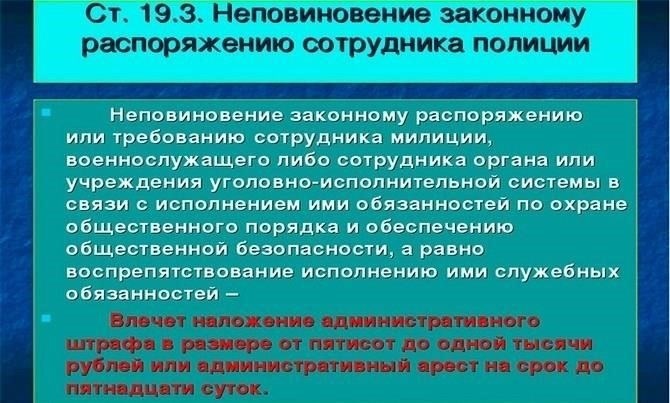 Ст. 19.3. Неповиновение законному распоряжению сотрудника полиции

Неповиновение законному распоряжению или требованию сотрудника милиции, военнослужащего либо сотрудника органа или учреждения уголовно-исполнительной системы в связи с исполнением ими обязанностей по охране общественного порядка и обеспечению общественной безопасности, а равно воспрепятствование исполнению ими служебных обязанностей –

Влечет наложение административного штрафа в размере от пятисот до одной тысячи рублей или административный арест на срок до пятнадцати суток.